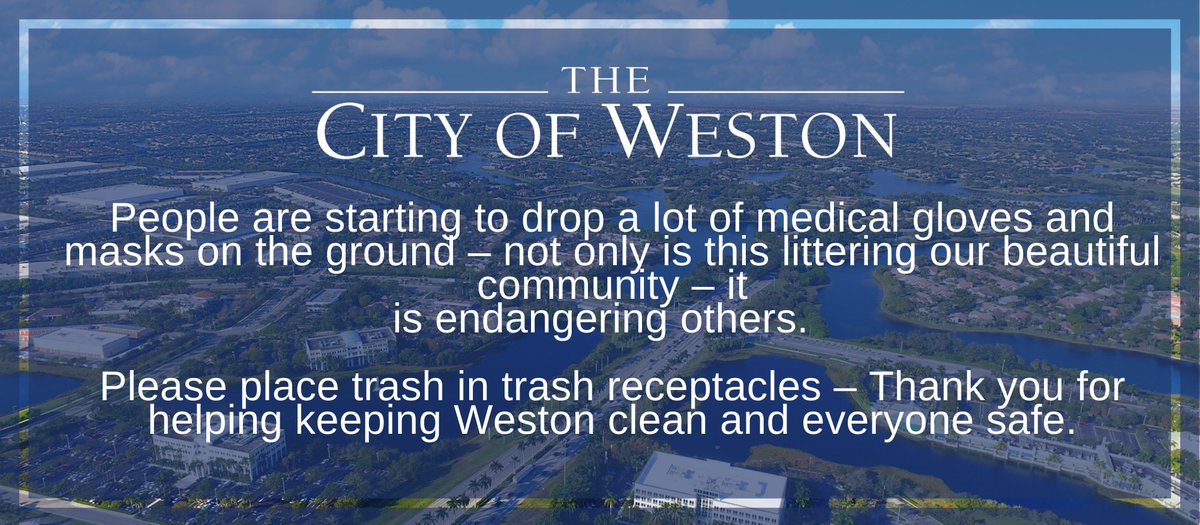 THE
CITY OF WESTON

People are starting to drop a lot of medical gloves and masks on the ground – not only is this littering our beautiful community – it is endangering others.

Please place trash in trash receptacles – Thank you for helping keeping Weston clean and everyone safe.